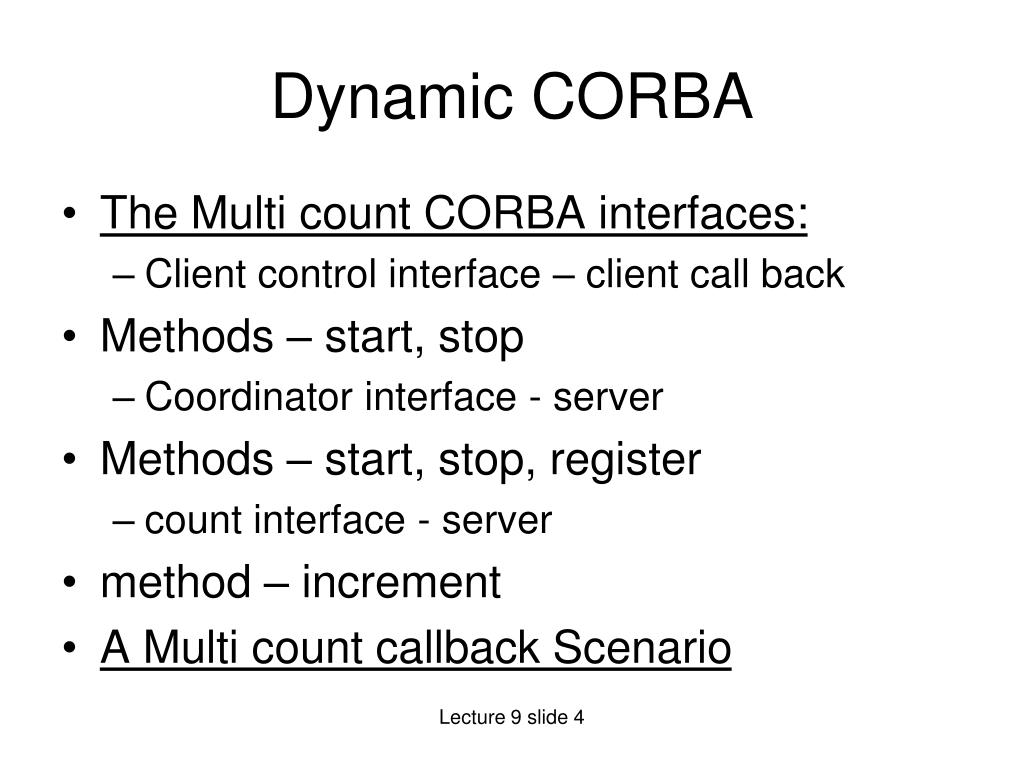 Dynamic CORBA

• The Multi count CORBA interfaces:
– Client control interface – client call back
• Methods – start, stop
– Coordinator interface - server
• Methods – start, stop, register
– count interface - server
• method – increment
• A Multi count callback Scenario

Lecture 9 slide 4